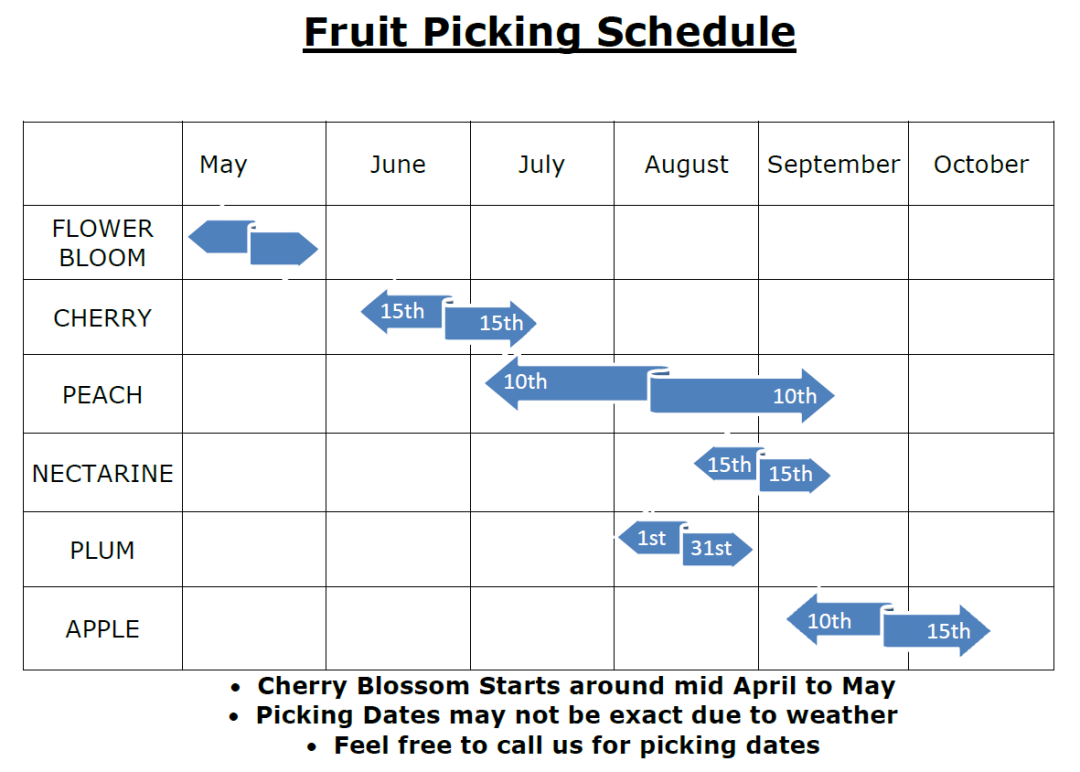 Fruit Picking Schedule

| | May | June | July | August | September | October |
|---|---|---|---|---|---|---|
| FLOWER BLOOM | | | | | | |
| CHERRY | | 15th | 15th | | | |
| PEACH | | | 10th | | 10th | |
| NECTARINE | | | | 15th | 15th | |
| PLUM | | | | 1st 31st | | |
| APPLE | | | | | 10th | 15th |

• Cherry Blossom Starts around mid April to May
• Picking Dates may not be exact due to weather
• Feel free to call us for picking dates